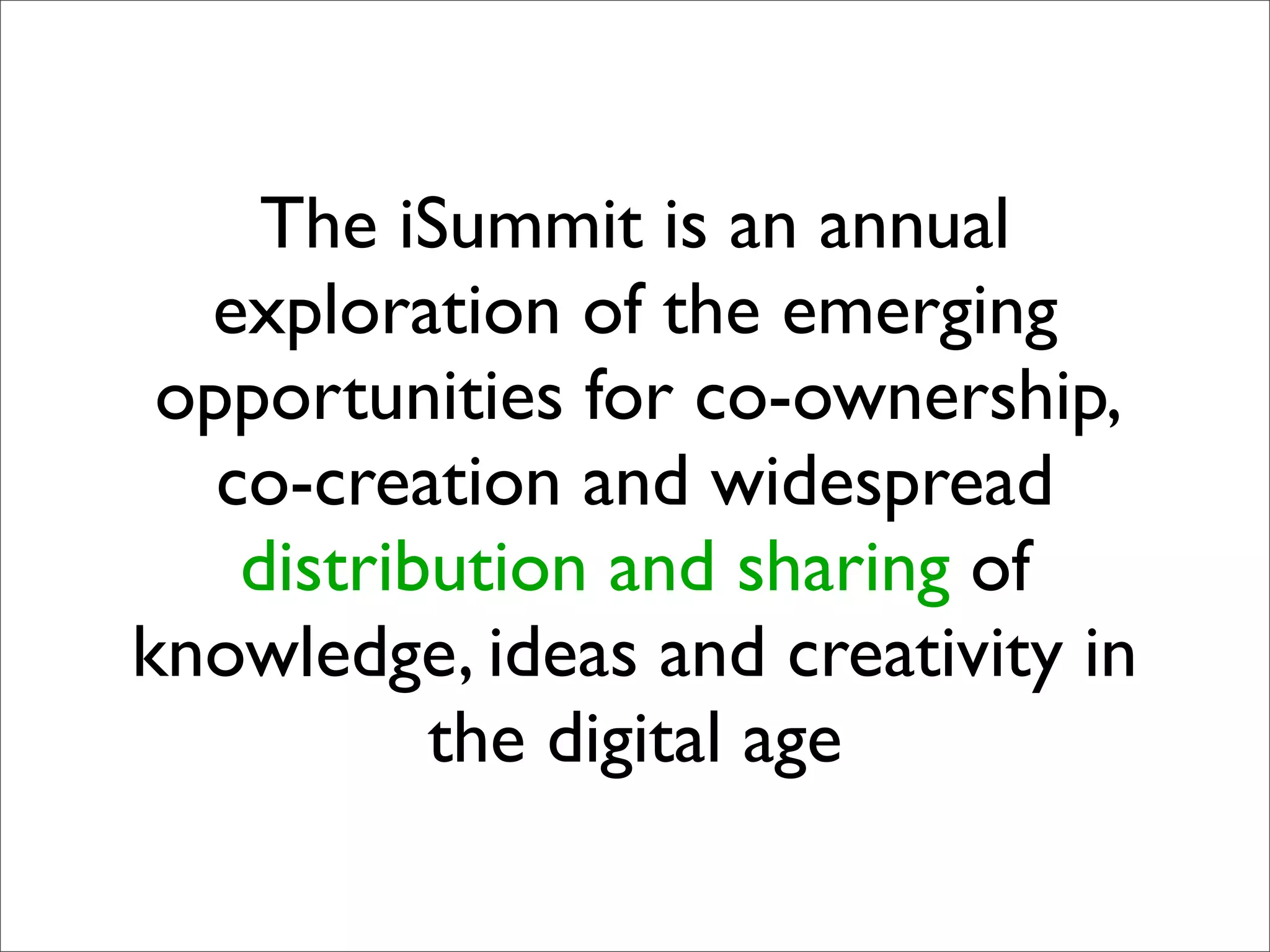 The iSummit is an annual exploration of the emerging opportunities for co-ownership, co-creation and widespread distribution and sharing of knowledge, ideas and creativity in the digital age